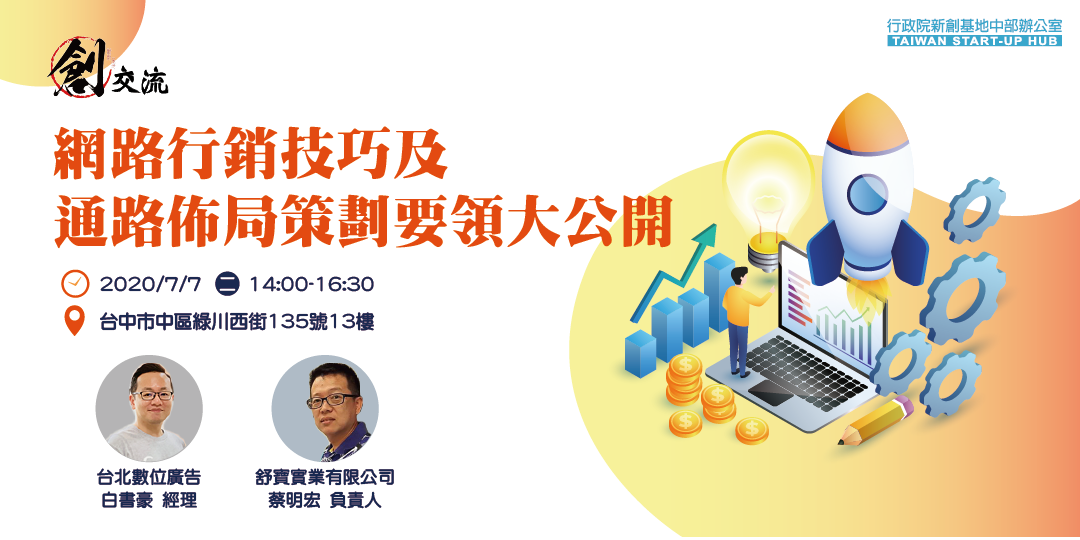 行政院新創基地中部辦公室
TAIWAN START-UP HUB

創交流

網路行銷技巧及
通路佈局策劃要領大公開

2020/7/7 二 14:00-16:30

台中市中區綠川西街135號13樓

台北數位廣告
白書豪 經理

舒寶實業有限公司
蔡明宏 負責人